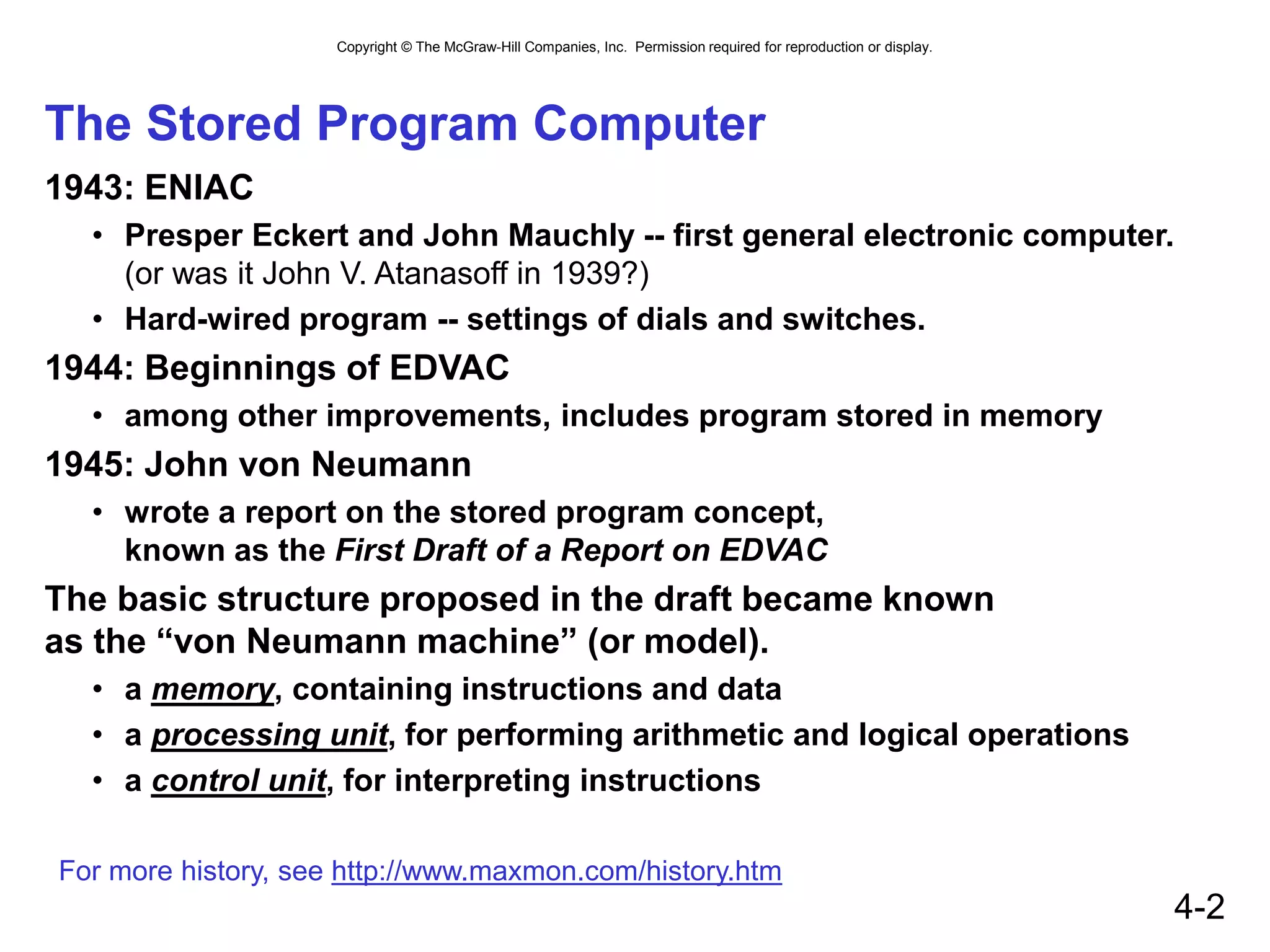 Copyright © The McGraw-Hill Companies, Inc. Permission required for reproduction or display.

The Stored Program Computer

1943: ENIAC

• Presper Eckert and John Mauchly -- first general electronic computer. (or was it John V. Atanasoff in 1939?)

• Hard-wired program -- settings of dials and switches.

1944: Beginnings of EDVAC

• among other improvements, includes program stored in memory

1945: John von Neumann

• wrote a report on the stored program concept, known as the First Draft of a Report on EDVAC

The basic structure proposed in the draft became known as the “von Neumann machine” (or model).

• a memory, containing instructions and data

• a processing unit, for performing arithmetic and logical operations

• a control unit, for interpreting instructions

For more history, see http://www.maxmon.com/history.htm

4-2